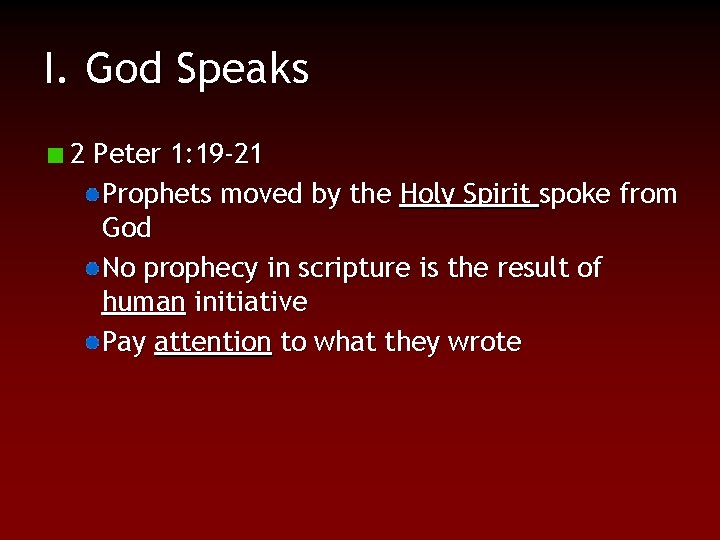 I. God Speaks

2 Peter 1:19-21

Prophets moved by the Holy Spirit spoke from God

No prophecy in scripture is the result of human initiative

Pay attention to what they wrote